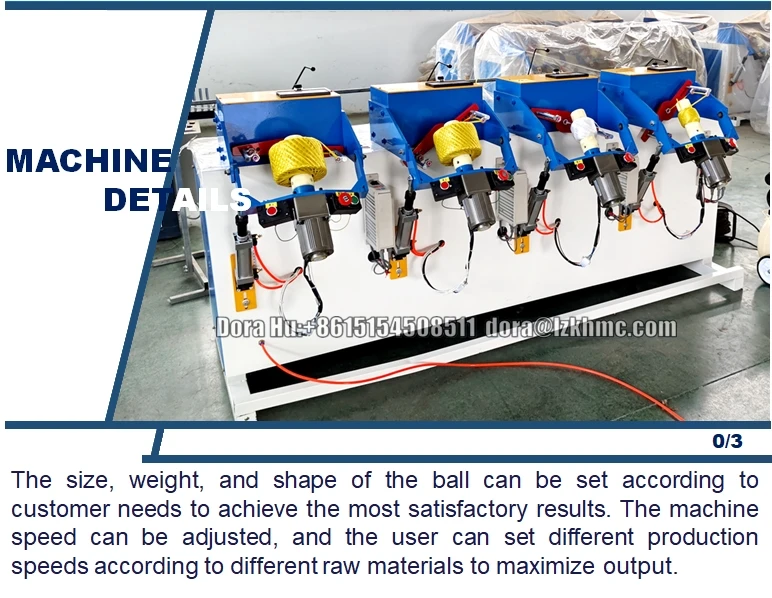 MACHINE DETAILS

Dora Hu:+8615154508511 dora@lzkhmc.com

0/3

The size, weight, and shape of the ball can be set according to customer needs to achieve the most satisfactory results. The machine speed can be adjusted, and the user can set different production speeds according to different raw materials to maximize output.